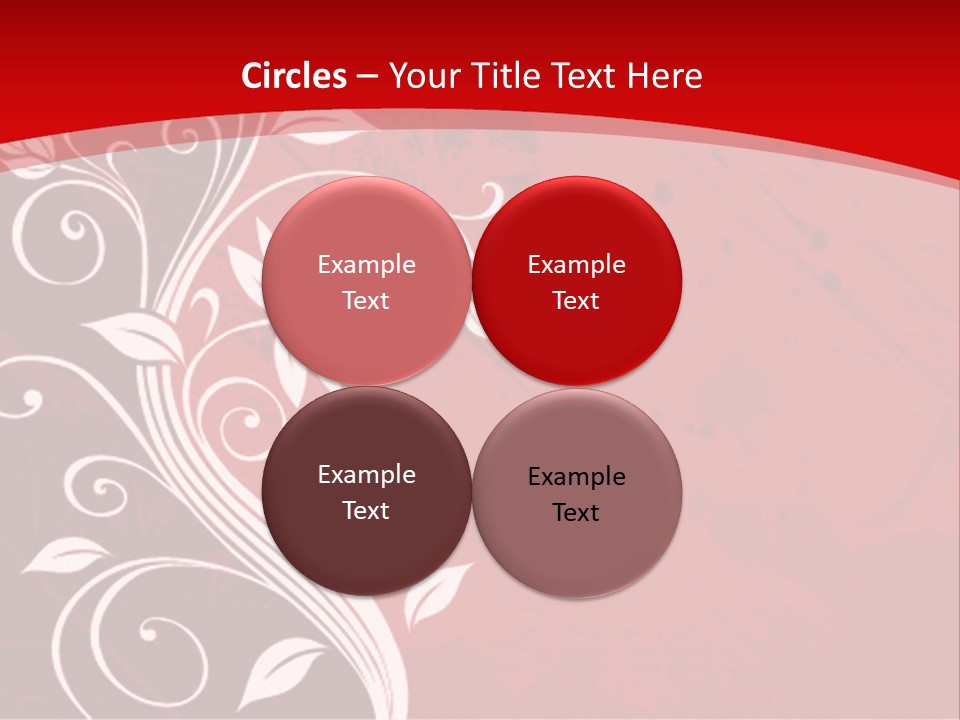 Circles – Your Title Text Here

Example Text

Example Text

Example Text

Example Text